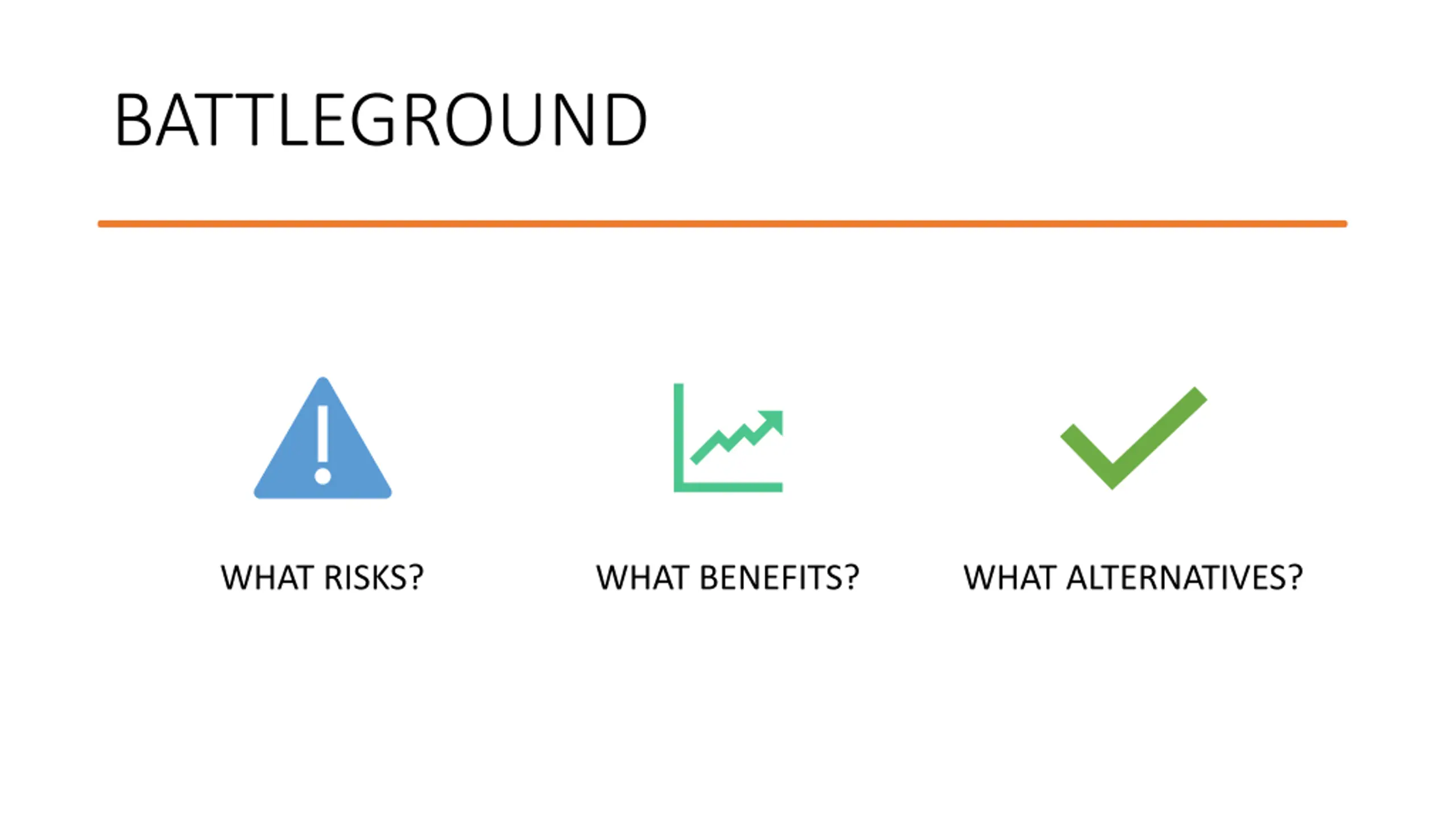 BATTLEGROUND

WHAT RISKS?

WHAT BENEFITS?

WHAT ALTERNATIVES?